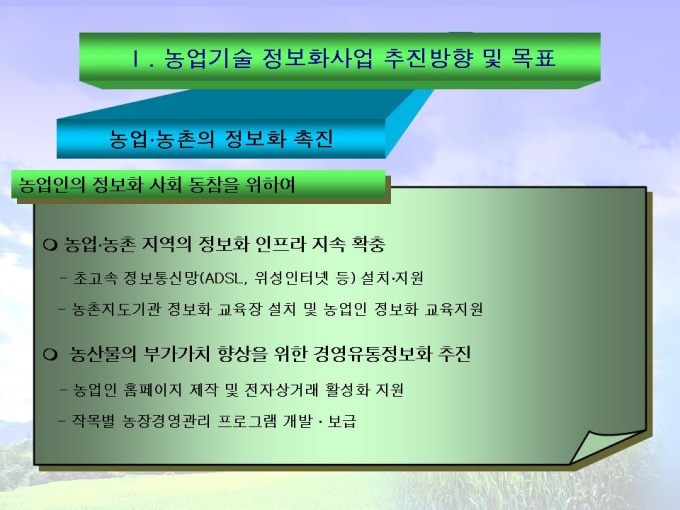 Ⅰ. 농업기술 정보화사업 추진방향 및 목표

농업·농촌의 정보화 촉진

농업인의 정보화 사회 동참을 위하여

❍ 농업·농촌 지역의 정보화 인프라 지속 확충

- 초고속 정보통신망(ADSL, 위성인터넷 등) 설치·지원

- 농촌지도기관 정보화 교육장 설치 및 농업인 정보화 교육지원

❍ 농산물의 부가가치 향상을 위한 경영유통정보화 추진

- 농업인 홈페이지 제작 및 전자상거래 활성화 지원

- 작목별 농장경영관리 프로그램 개발 · 보급